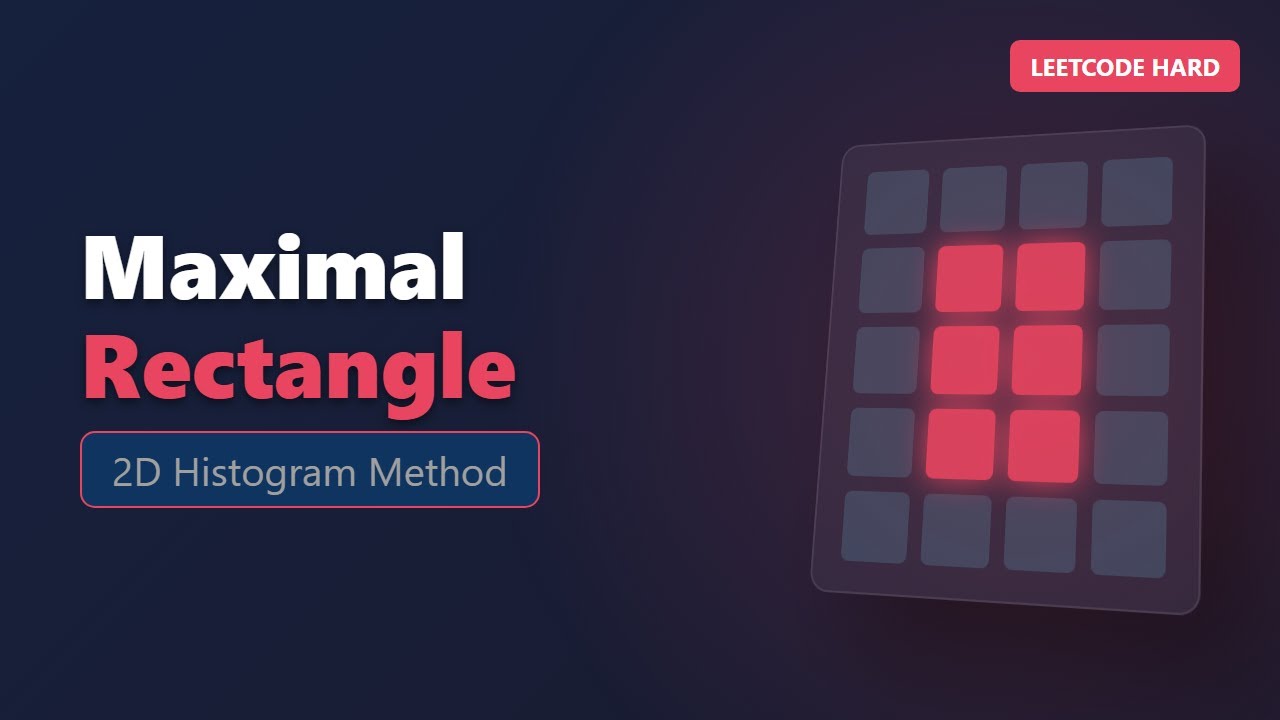 LEETCODE HARD

Maximal
Rectangle

2D Histogram Method